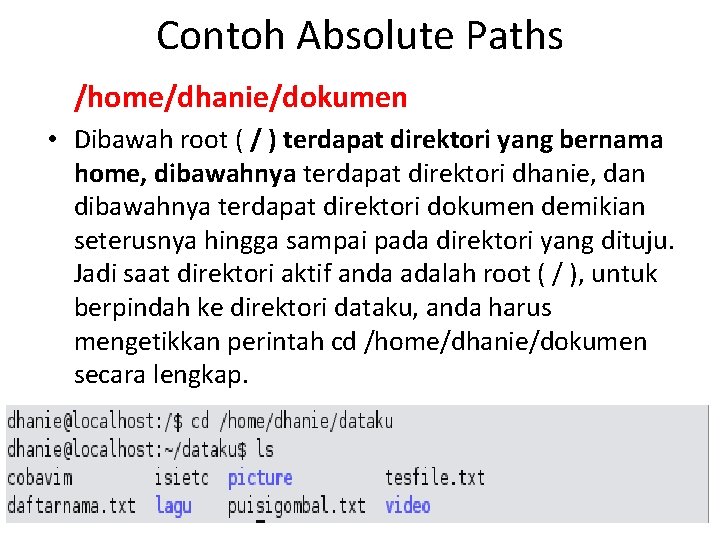 Contoh Absolute Paths

/home/dhanie/dokumen

• Dibawah root ( / ) terdapat direktori yang bernama home, dibawahnya terdapat direktori dhanie, dan dibawahnya terdapat direktori dokumen demikian seterusnya hingga sampai pada direktori yang dituju. Jadi saat direktori aktif anda adalah root ( / ), untuk berpindah ke direktori dataku, anda harus mengetikkan perintah cd /home/dhanie/dokumen secara lengkap.

dhanie@localhost:/$ cd /home/dhanie/dataku
dhanie@localhost:~/dataku$ ls
cobavim isietc picture tesfile.txt
daftarnama.txt lagu puisigombal.txt video